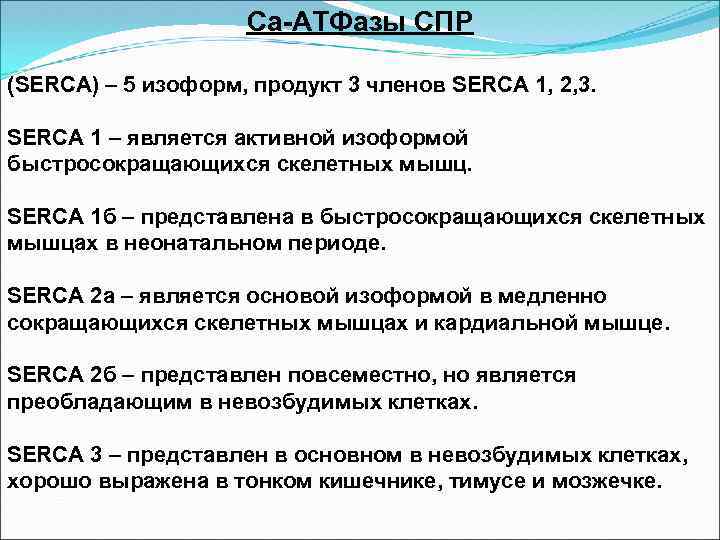 Са-АТФазы СПР

(SERCA) – 5 изоформ, продукт 3 членов SERCA 1, 2,3.

SERCA 1 – является активной изоформой быстросокращающихся скелетных мышц.

SERCA 1б – представлена в быстросокращающихся скелетных мышцах в неонатальном периоде.

SERCA 2а – является основой изоформой в медленно сокращающихся скелетных мышцах и кардиальной мышце.

SERCA 2б – представлен повсеместно, но является преобладающим в невозбудимых клетках.

SERCA 3 – представлен в основном в невозбудимых клетках, хорошо выражена в тонком кишечнике, тимусе и мозжечке.